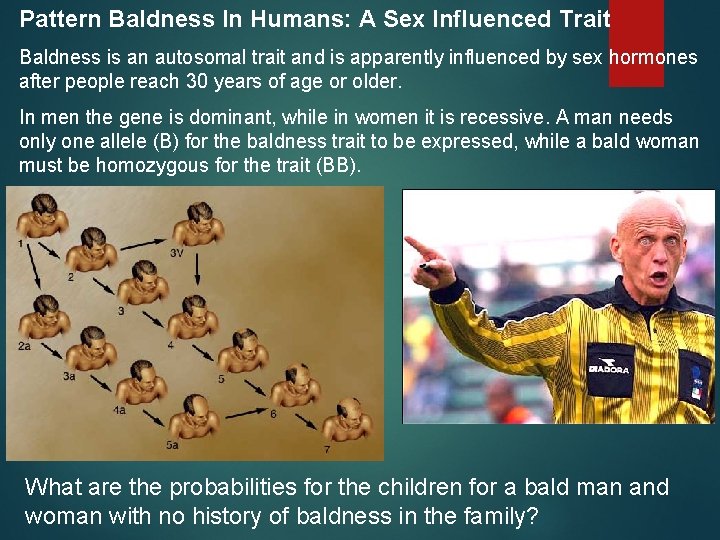 Pattern Baldness In Humans: A Sex Influenced Trait

Baldness is an autosomal trait and is apparently influenced by sex hormones after people reach 30 years of age or older.

In men the gene is dominant, while in women it is recessive. A man needs only one allele (B) for the baldness trait to be expressed, while a bald woman must be homozygous for the trait (BB).

1
2
3V
3
2a
4
3a
5
4a
6
5a
7

DIADORA

What are the probabilities for the children for a bald man and woman with no history of baldness in the family?